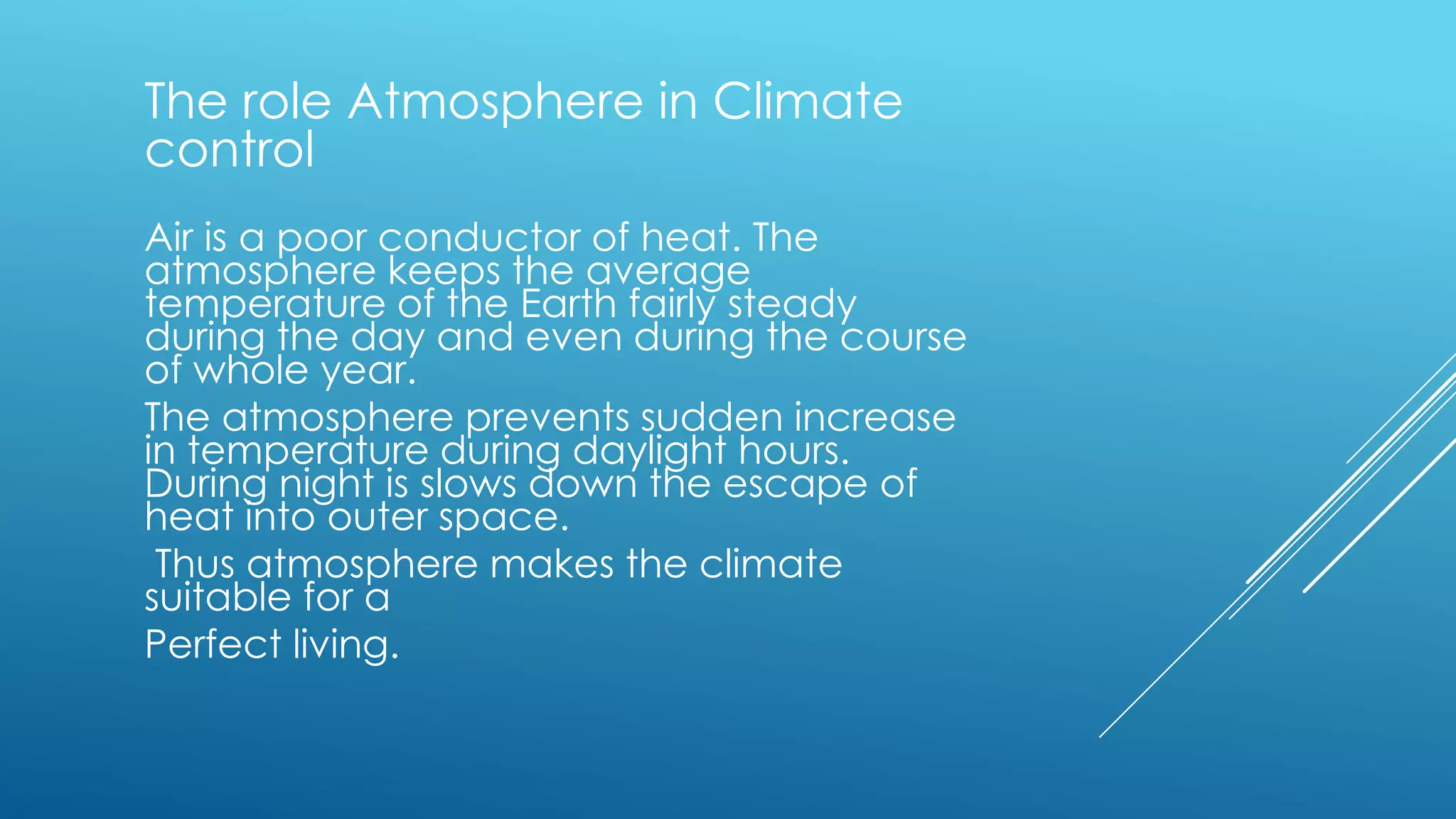 The role Atmosphere in Climate control

Air is a poor conductor of heat. The atmosphere keeps the average temperature of the Earth fairly steady during the day and even during the course of whole year.

The atmosphere prevents sudden increase in temperature during daylight hours. During night is slows down the escape of heat into outer space.

Thus atmosphere makes the climate suitable for a

Perfect living.